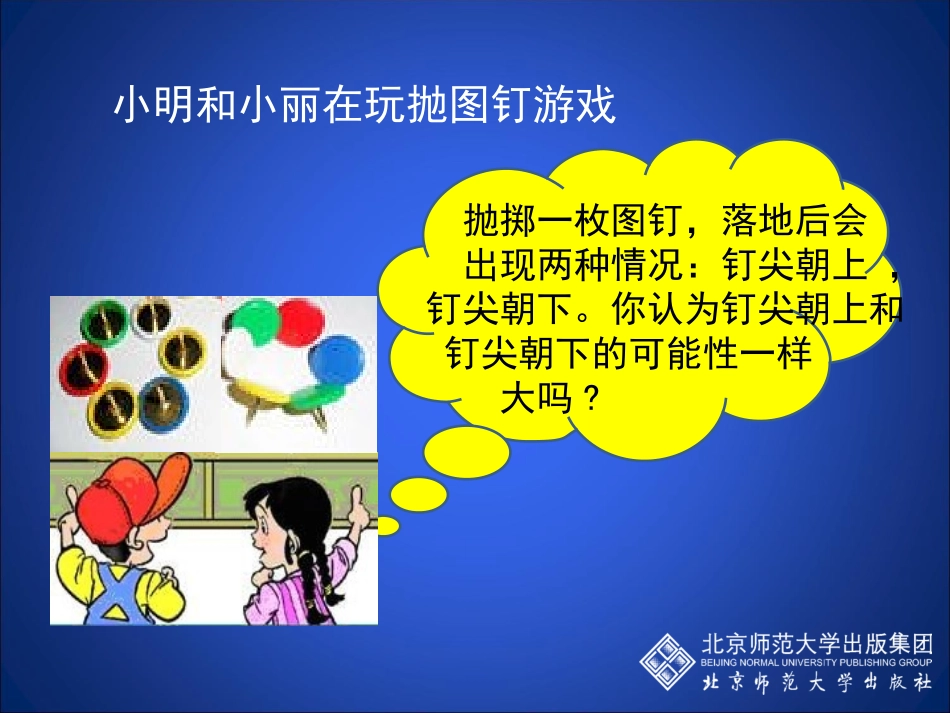 小明和小丽在玩抛图钉游戏

抛掷一枚图钉，落地后会出现两种情况：钉尖朝上，钉尖朝下。你认为钉尖朝上和钉尖朝下的可能性一样大吗？

北京师范大学出版集团
BEIJING NORMAL UNIVERSITY PUBLISHING GROUP
北京师范大学出版社